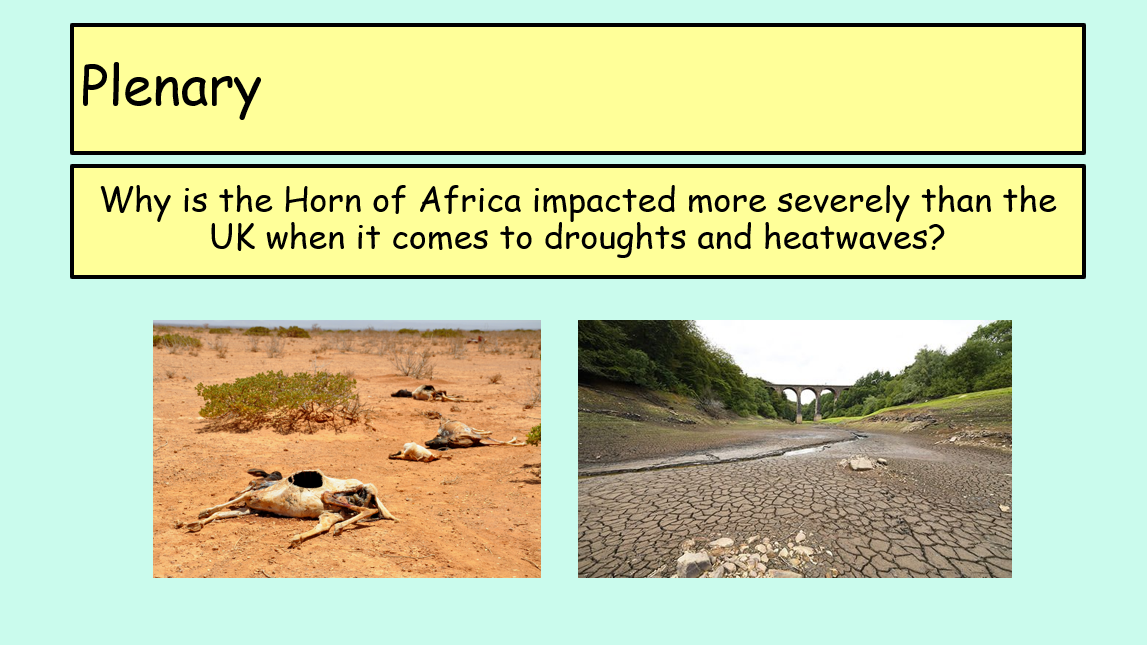 Plenary

Why is the Horn of Africa impacted more severely than the UK when it comes to droughts and heatwaves?